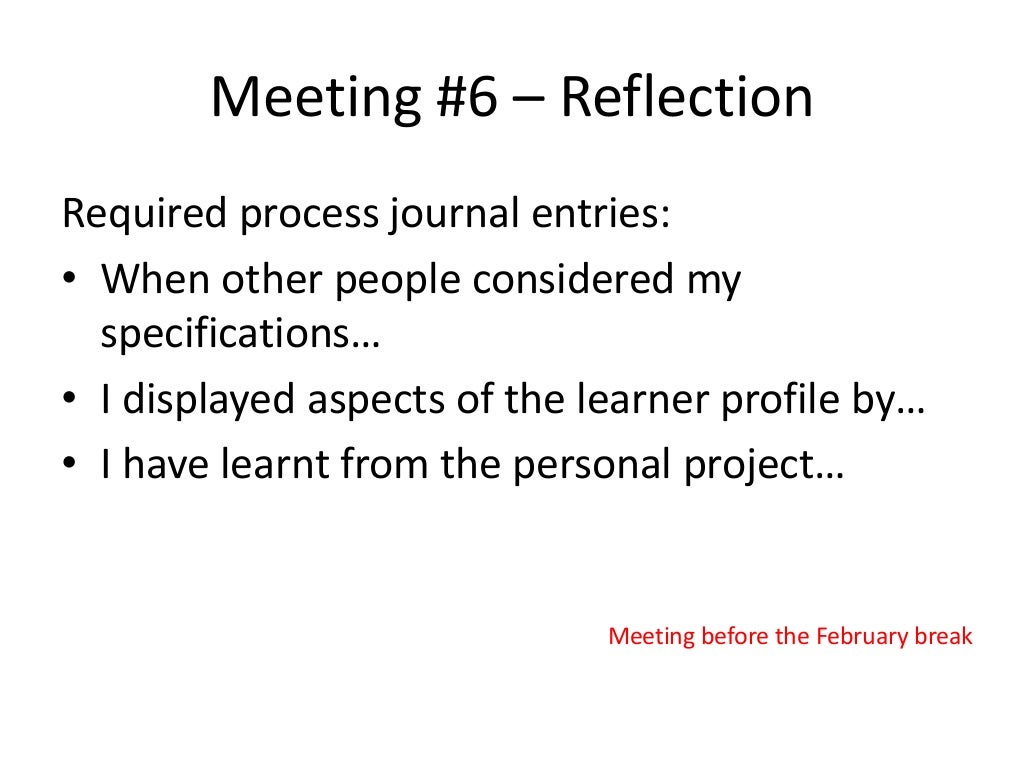 Meeting #6 – Reflection

Required process journal entries:
• When other people considered my specifications…
• I displayed aspects of the learner profile by…
• I have learnt from the personal project…

Meeting before the February break